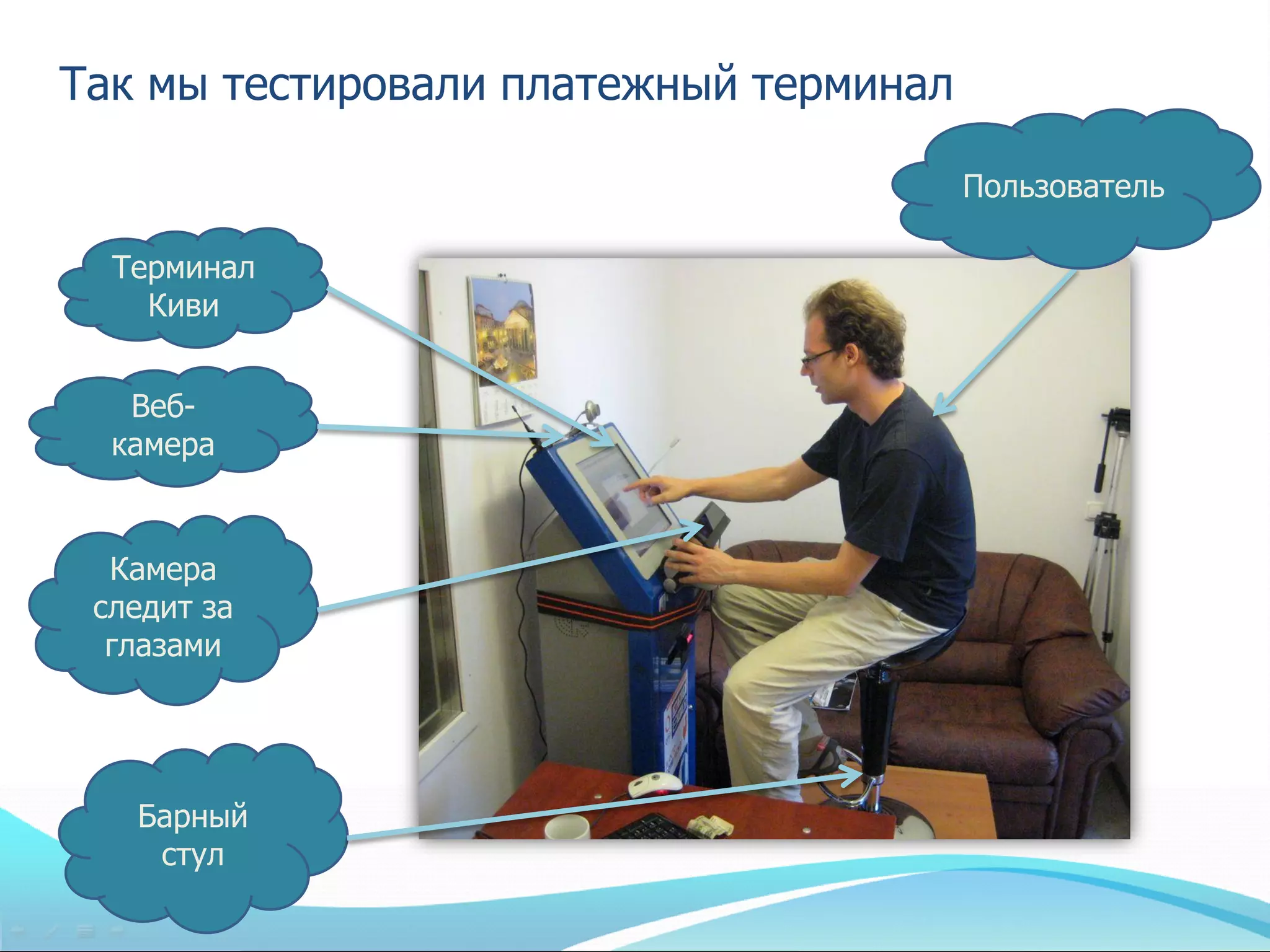 Так мы тестировали платежный терминал

Пользователь

Терминал Киви

Веб-камера

Камера следит за глазами

Барный стул